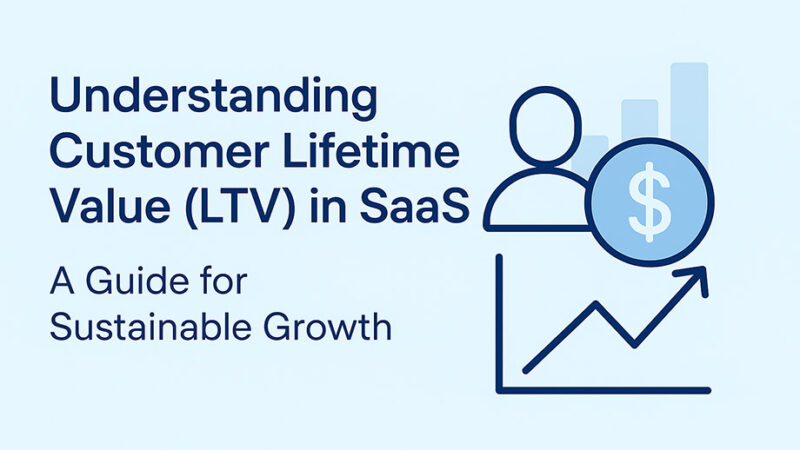 Understanding Customer Lifetime Value (LTV) in SaaS

A Guide for Sustainable Growth

$